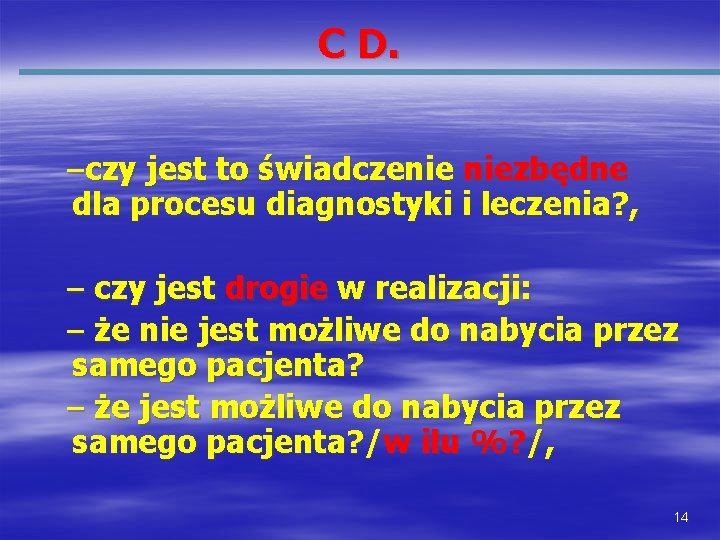 C D.

–czy jest to świadczenie niezbędne dla procesu diagnostyki i leczenia?,

– czy jest drogie w realizacji:

– że nie jest możliwe do nabycia przez samego pacjenta?

– że jest możliwe do nabycia przez samego pacjenta?/w ilu %?/,

14